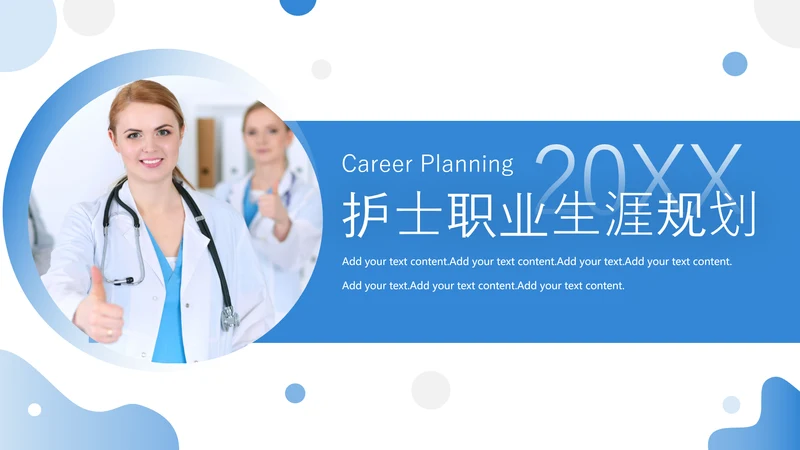 Career Planning 20XX

护士职业生涯规划

Add your text content.Add your text content.Add your text.Add your text content.

Add your text.Add your text content.Add your text content.